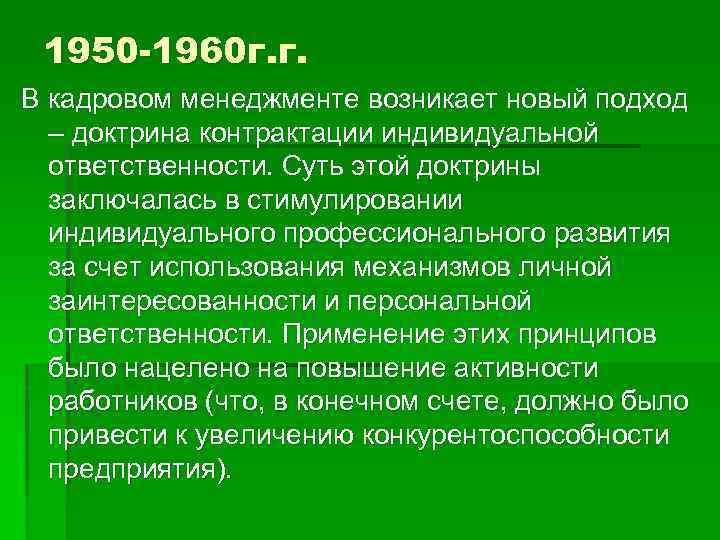 1950-1960г.г.

В кадровом менеджменте возникает новый подход – доктрина контрактации индивидуальной ответственности. Суть этой доктрины заключалась в стимулировании индивидуального профессионального развития за счет использования механизмов личной заинтересованности и персональной ответственности. Применение этих принципов было нацелено на повышение активности работников (что, в конечном счете, должно было привести к увеличению конкурентоспособности предприятия).